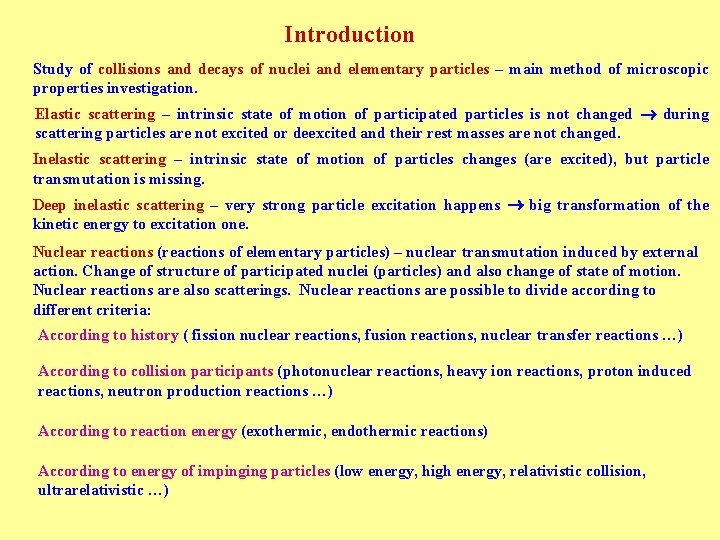 Introduction

Study of collisions and decays of nuclei and elementary particles – main method of microscopic properties investigation.

Elastic scattering – intrinsic state of motion of participated particles is not changed → during scattering particles are not excited or deexcited and their rest masses are not changed.

Inelastic scattering – intrinsic state of motion of particles changes (are excited), but particle transmutation is missing.

Deep inelastic scattering – very strong particle excitation happens → big transformation of the kinetic energy to excitation one.

Nuclear reactions (reactions of elementary particles) – nuclear transmutation induced by external action. Change of structure of participated nuclei (particles) and also change of state of motion. Nuclear reactions are also scatterings. Nuclear reactions are possible to divide according to different criteria:

According to history ( fission nuclear reactions, fusion reactions, nuclear transfer reactions …)

According to collision participants (photonuclear reactions, heavy ion reactions, proton induced reactions, neutron production reactions …)

According to reaction energy (exothermic, endothermic reactions)

According to energy of impinging particles (low energy, high energy, relativistic collision, ultrarelativistic …)